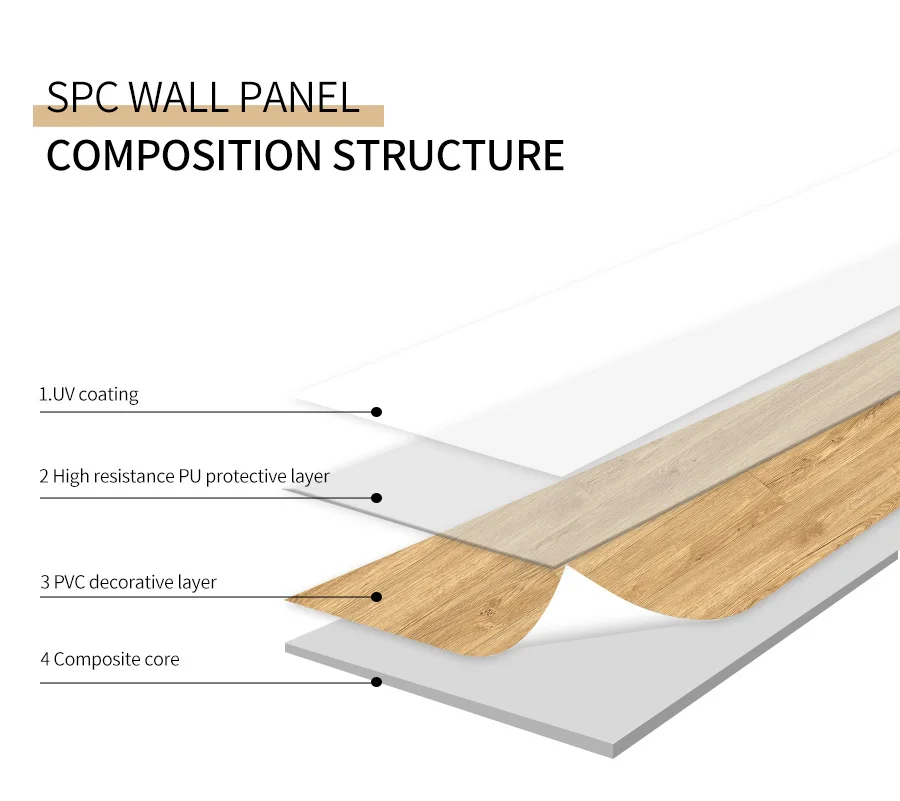 SPC WALL PANEL
COMPOSITION STRUCTURE

1.UV coating

2 High resistance PU protective layer

3 PVC decorative layer

4 Composite core